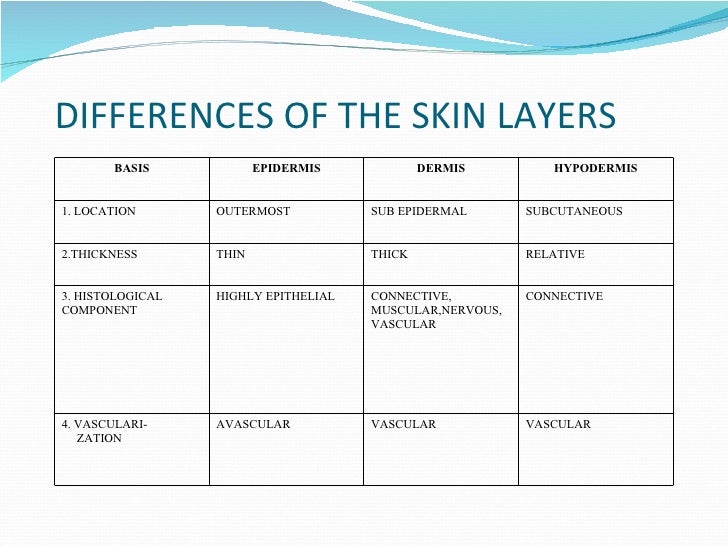 DIFFERENCES OF THE SKIN LAYERS

| BASIS | EPIDERMIS | DERMIS | HYPODERMIS |
|---|---|---|---|
| 1. LOCATION | OUTERMOST | SUB EPIDERMAL | SUBCUTANEOUS |
| 2.THICKNESS | THIN | THICK | RELATIVE |
| 3. HISTOLOGICAL COMPONENT | HIGHLY EPITHELIAL | CONNECTIVE, MUSCULAR,NERVOUS, VASCULAR | CONNECTIVE |
| 4. VASCULARIZATION | AVASCULAR | VASCULAR | VASCULAR |